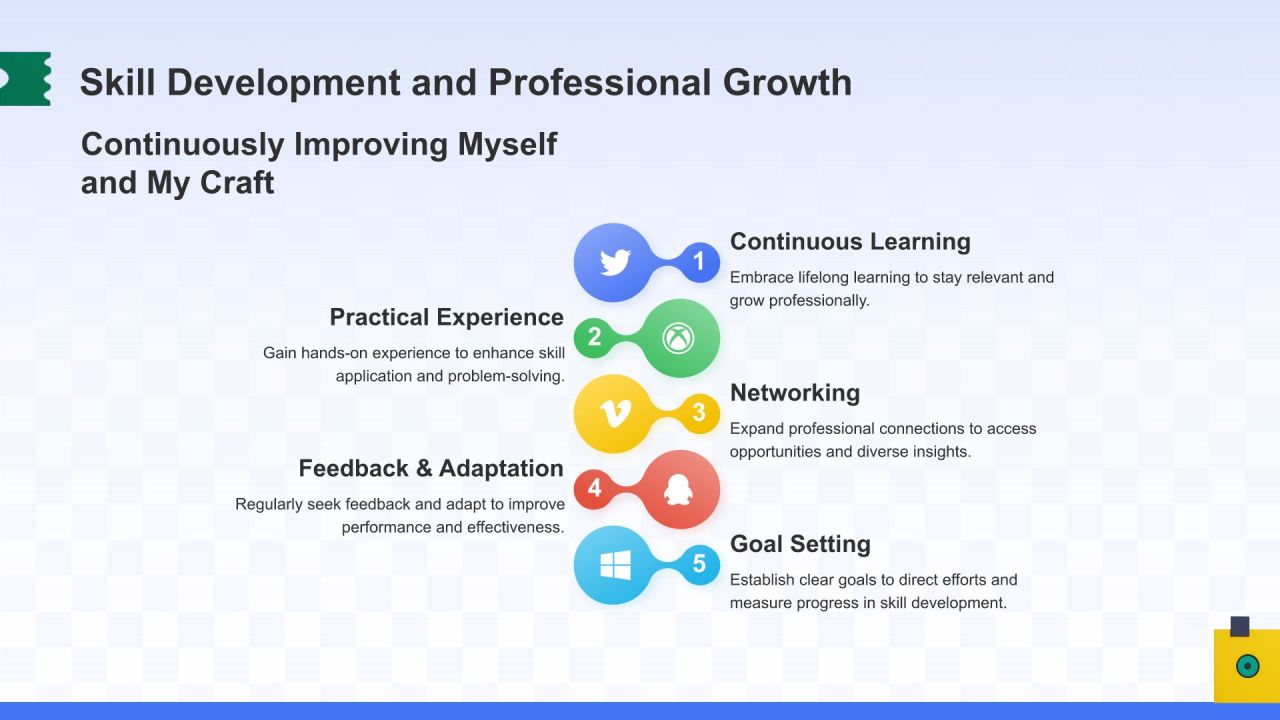 Skill Development and Professional Growth

Continuously Improving Myself and My Craft

1

Continuous Learning

Embrace lifelong learning to stay relevant and grow professionally.

2

Practical Experience

Gain hands-on experience to enhance skill application and problem-solving.

3

Networking

Expand professional connections to access opportunities and diverse insights.

4

Feedback & Adaptation

Regularly seek feedback and adapt to improve performance and effectiveness.

5

Goal Setting

Establish clear goals to direct efforts and measure progress in skill development.